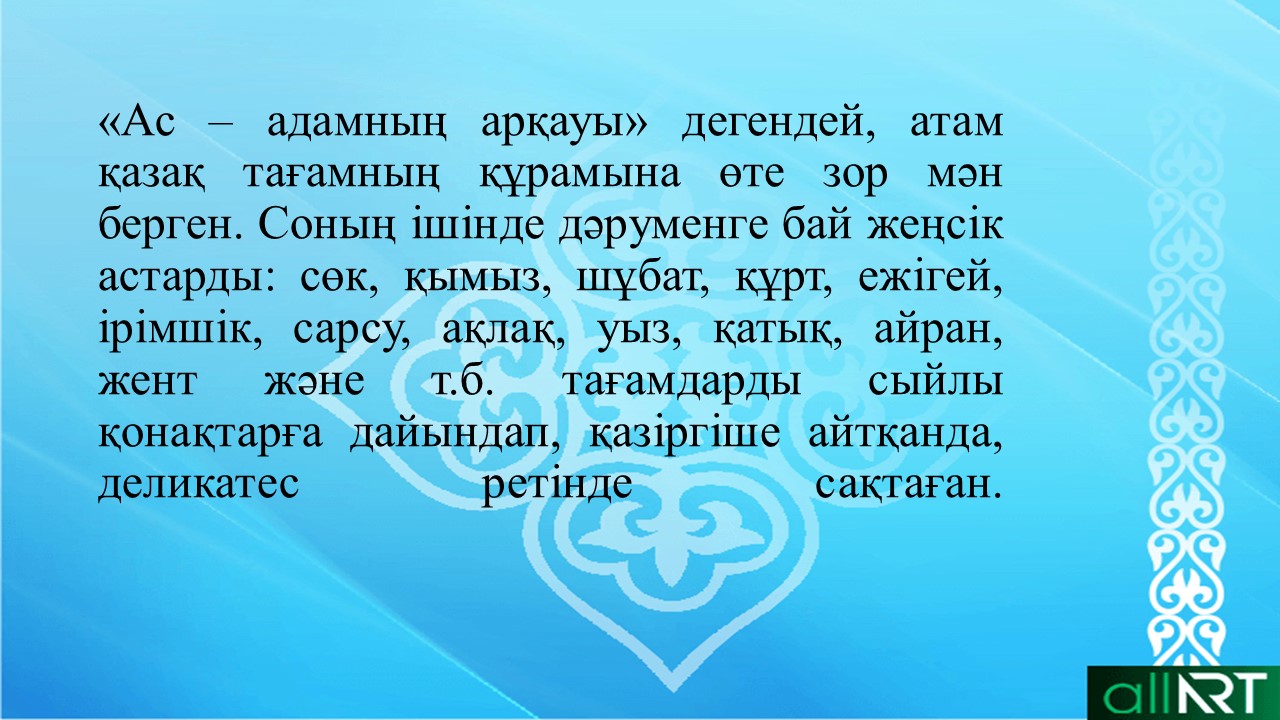 «Ас – адамның арқауы» дегендей, атам қазақ тағамның құрамына өте зор мән берген. Соның ішінде дәруменге бай жеңсік астарды: сөк, қымыз, шұбат, құрт, ежігей, ірімшік, сарсу, ақлақ, уыз, қатық, айран, жент және т.б. тағамдарды сыйлы қонақтарға дайындап, қазіргіше айтқанда, деликатес ретінде сақтаған.

allART